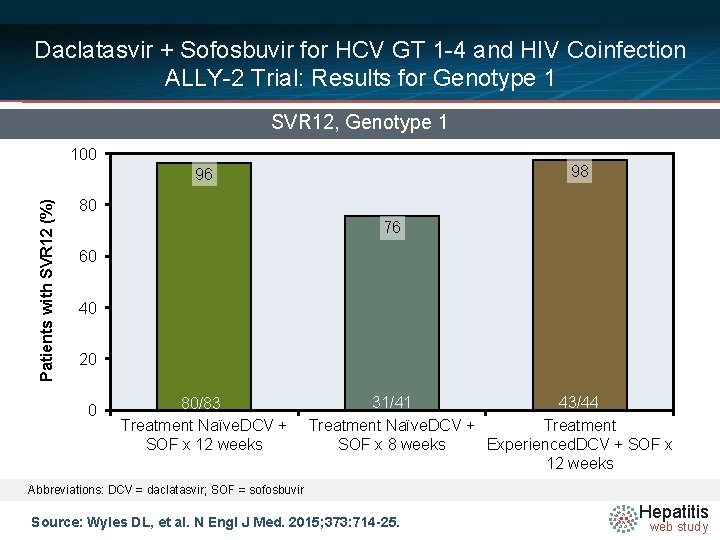 Daclatasvir + Sofosbuvir for HCV GT 1-4 and HIV Coinfection
ALLY-2 Trial: Results for Genotype 1

SVR12, Genotype 1

Patients with SVR12 (%)

100
80
60
40
20
0

96
76
98

80/83
31/41
43/44

Treatment NaïveDCV + SOF x 12 weeks

Treatment NaïveDCV + SOF x 8 weeks

Treatment ExperiencedDCV + SOF x 12 weeks

Abbreviations: DCV = daclatasvir; SOF = sofosbuvir

Source: Wyles DL, et al. N Engl J Med. 2015;373:714-25.

Hepatitis
web study